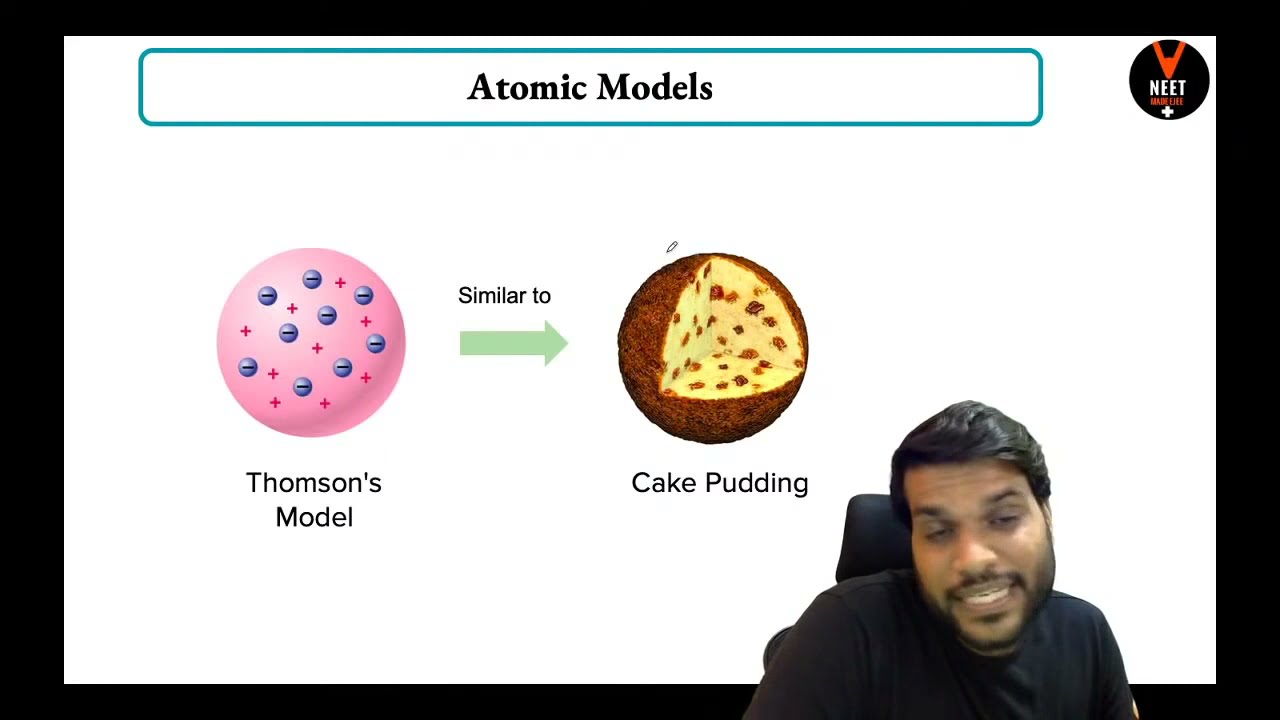 Atomic Models

NEET MADE EJEE

Similar to

Thomson's Model

Cake Pudding